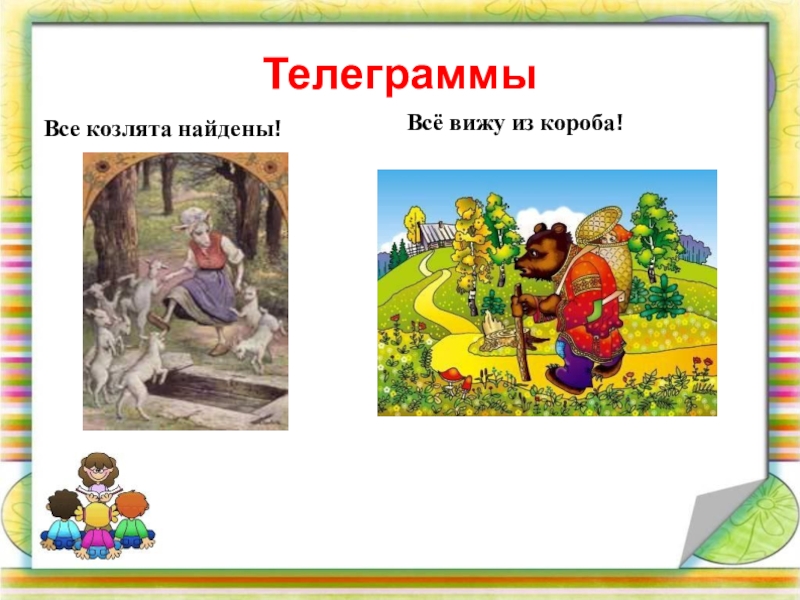 Телеграммы

Все козлята найдены!

Всё вижу из короба!